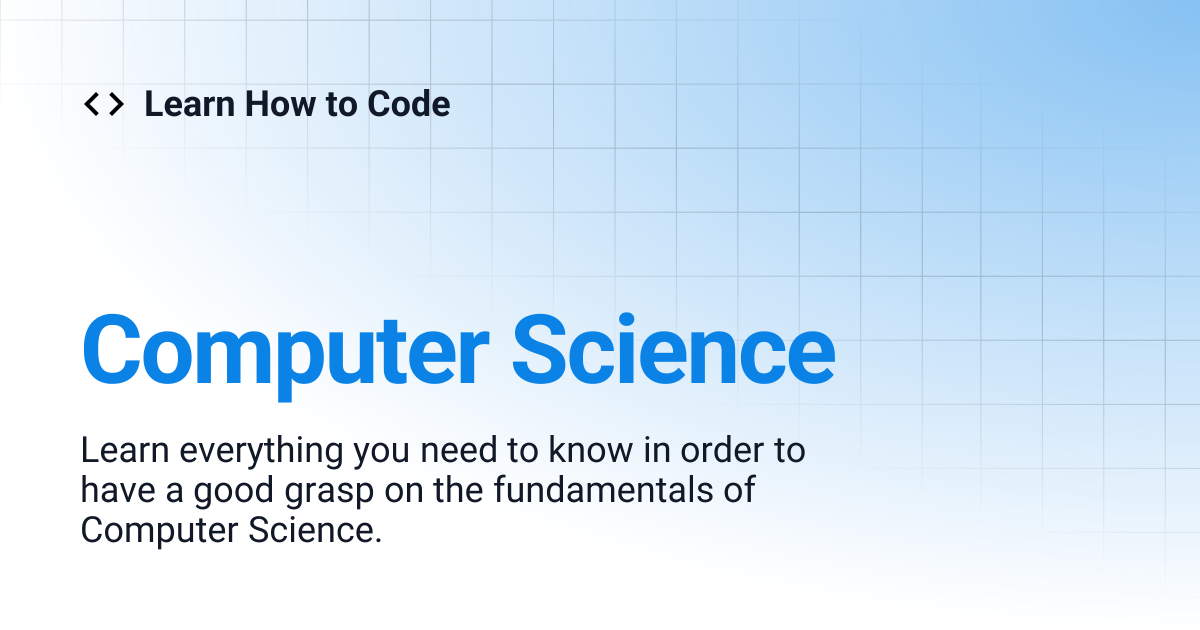 <> Learn How to Code

Computer Science

Learn everything you need to know in order to have a good grasp on the fundamentals of Computer Science.